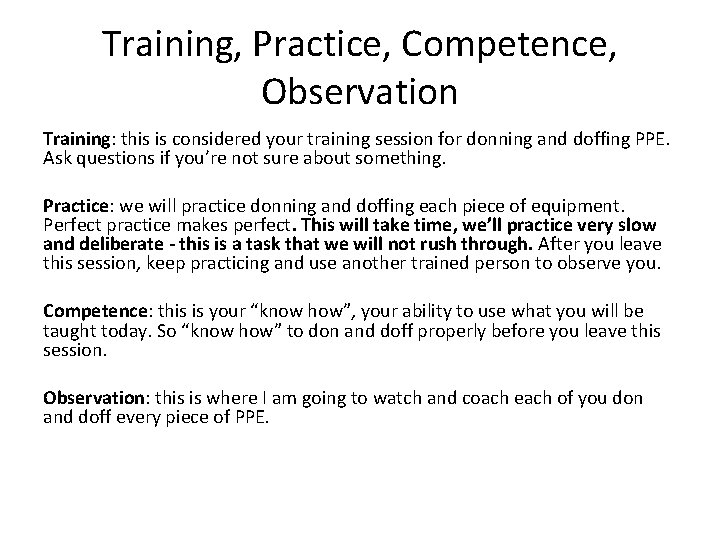 Training, Practice, Competence, Observation

Training: this is considered your training session for donning and doffing PPE. Ask questions if you're not sure about something.

Practice: we will practice donning and doffing each piece of equipment. Perfect practice makes perfect. This will take time, we'll practice very slow and deliberate - this is a task that we will not rush through. After you leave this session, keep practicing and use another trained person to observe you.

Competence: this is your "know how", your ability to use what you will be taught today. So "know how" to don and doff properly before you leave this session.

Observation: this is where I am going to watch and coach each of you don and doff every piece of PPE.